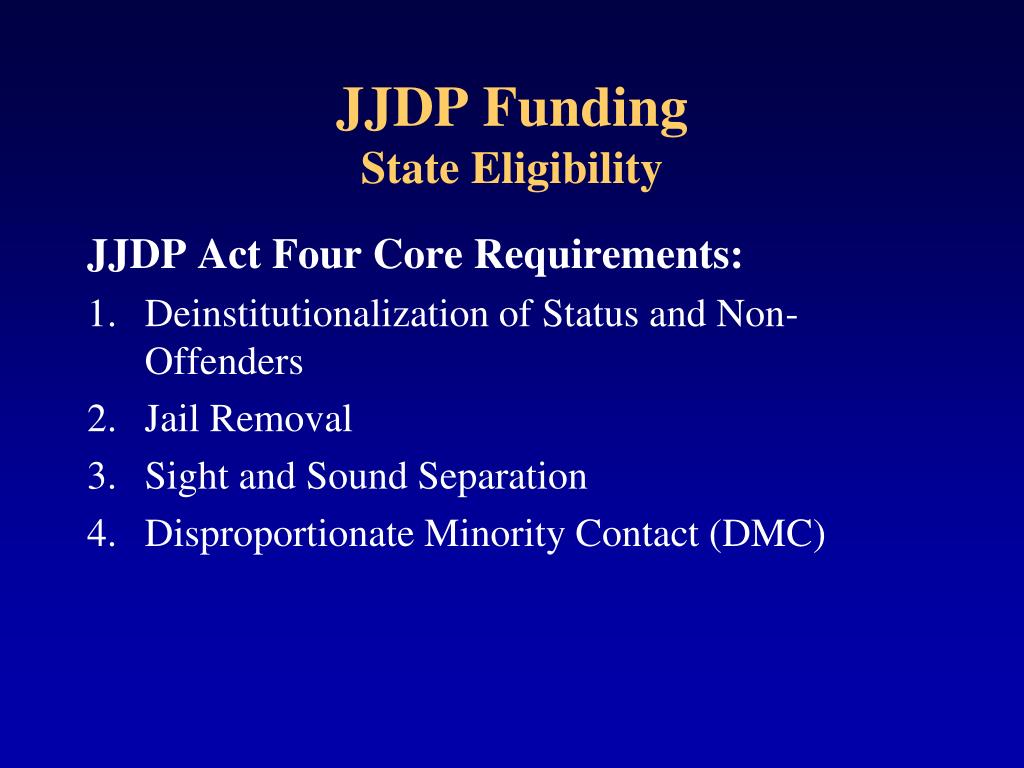 JJDP Funding
State Eligibility

JJDP Act Four Core Requirements:

1. Deinstitutionalization of Status and Non-Offenders
2. Jail Removal
3. Sight and Sound Separation
4. Disproportionate Minority Contact (DMC)